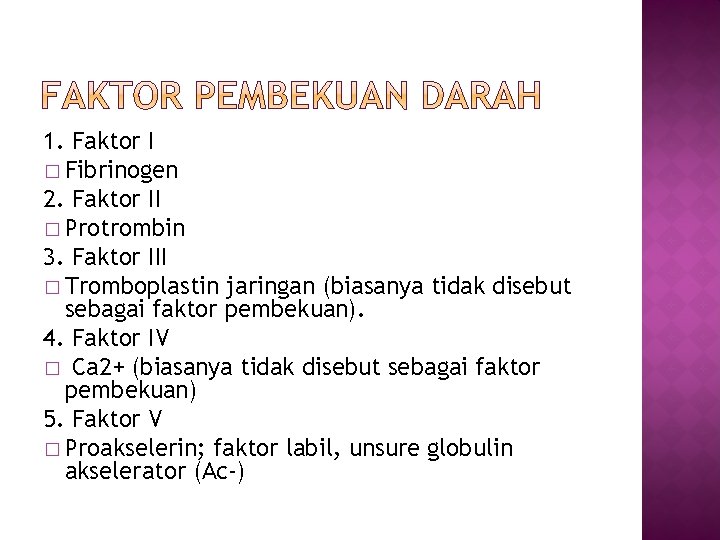 FAKTOR PEMBEKUAN DARAH

1. Faktor I
□ Fibrinogen
2. Faktor II
□ Protrombin
3. Faktor III
□ Tromboplastin jaringan (biasanya tidak disebut sebagai faktor pembekuan).
4. Faktor IV
□ Ca2+ (biasanya tidak disebut sebagai faktor pembekuan)
5. Faktor V
□ Proakselerin; faktor labil, unsure globulin akselerator (Ac-)